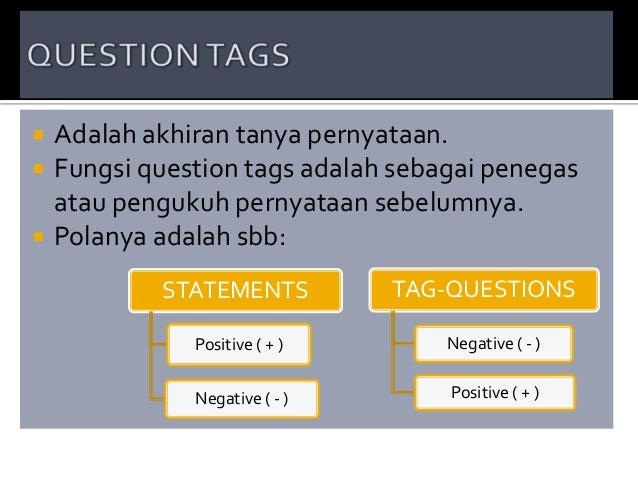 QUESTION TAGS

Adalah akhiran tanya pernyataan.
Fungsi question tags adalah sebagai penegas atau pengukuh pernyataan sebelumnya.
Polanya adalah sbb:

STATEMENTS

Positive ( + )

Negative ( - )

TAG-QUESTIONS

Negative ( - )

Positive ( + )